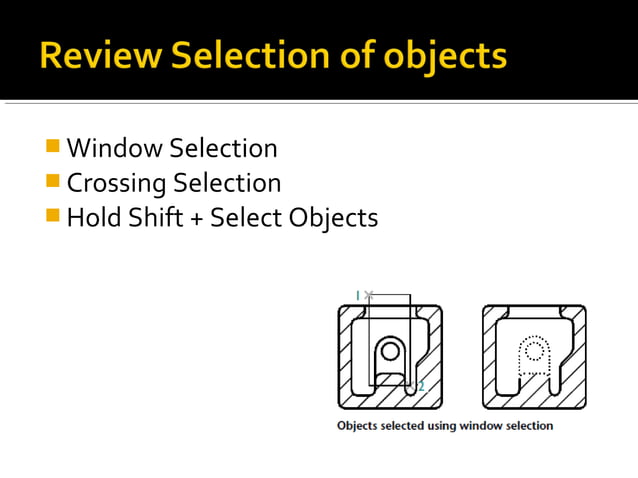 Review Selection of objects

Window Selection
Crossing Selection
Hold Shift + Select Objects

1

2

Objects selected using window selection